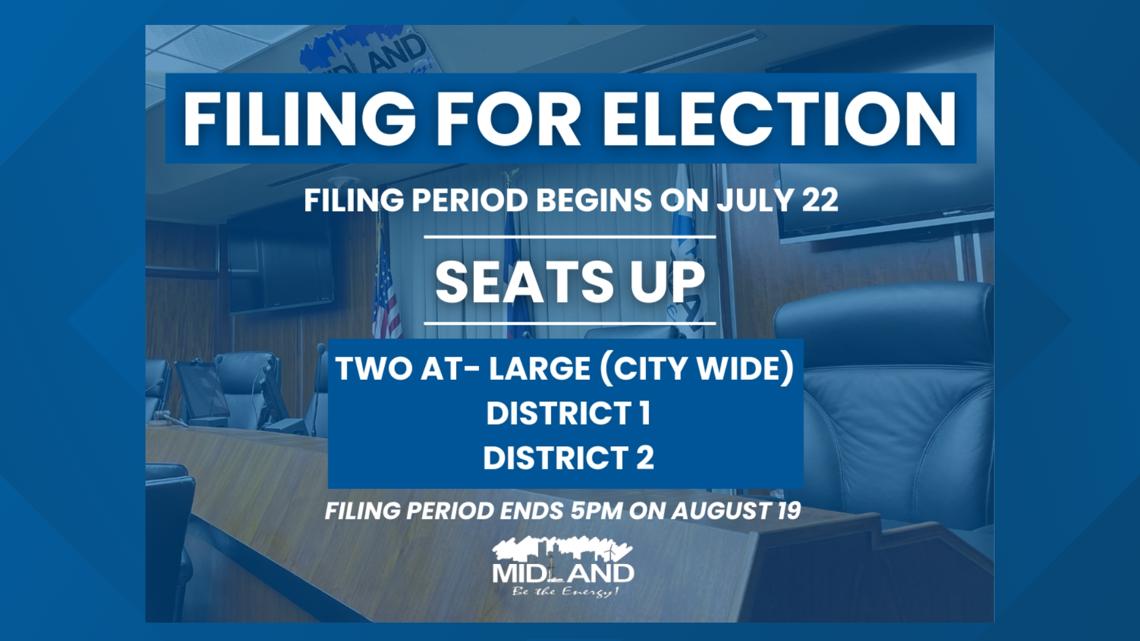 MIDLAND

FILING FOR ELECTION

FILING PERIOD BEGINS ON JULY 22

SEATS UP

TWO AT- LARGE (CITY WIDE)
DISTRICT 1
DISTRICT 2

FILING PERIOD ENDS 5PM ON AUGUST 19

MIDLAND
Be the Energy!